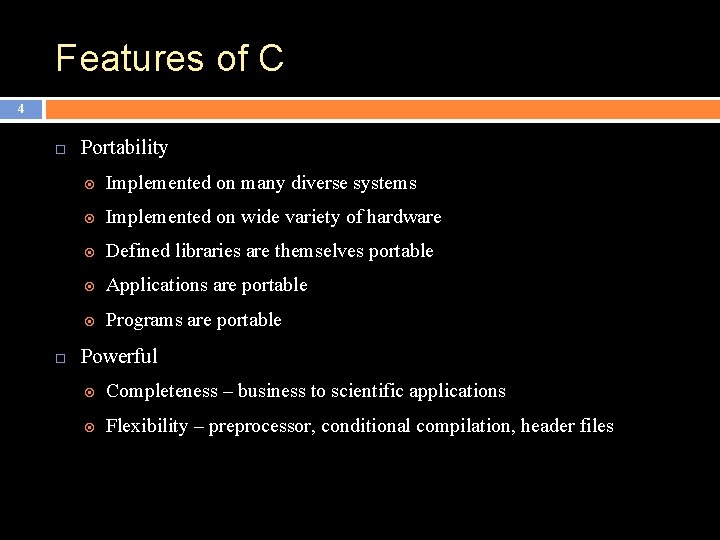 Features of C

4

Portability

Implemented on many diverse systems

Implemented on wide variety of hardware

Defined libraries are themselves portable

Applications are portable

Programs are portable

Powerful

Completeness – business to scientific applications

Flexibility – preprocessor, conditional compilation, header files